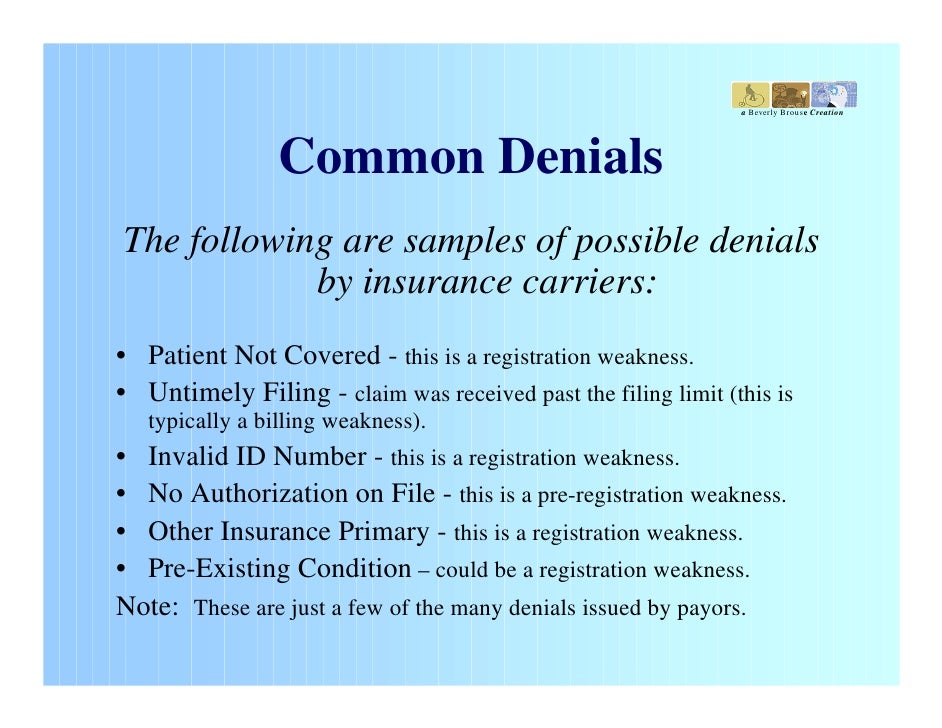 a Beverly Brouse Creation

Common Denials

The following are samples of possible denials by insurance carriers:

• Patient Not Covered - this is a registration weakness.
• Untimely Filing - claim was received past the filing limit (this is typically a billing weakness).
• Invalid ID Number - this is a registration weakness.
• No Authorization on File - this is a pre-registration weakness.
• Other Insurance Primary - this is a registration weakness.
• Pre-Existing Condition – could be a registration weakness.

Note: These are just a few of the many denials issued by payors.